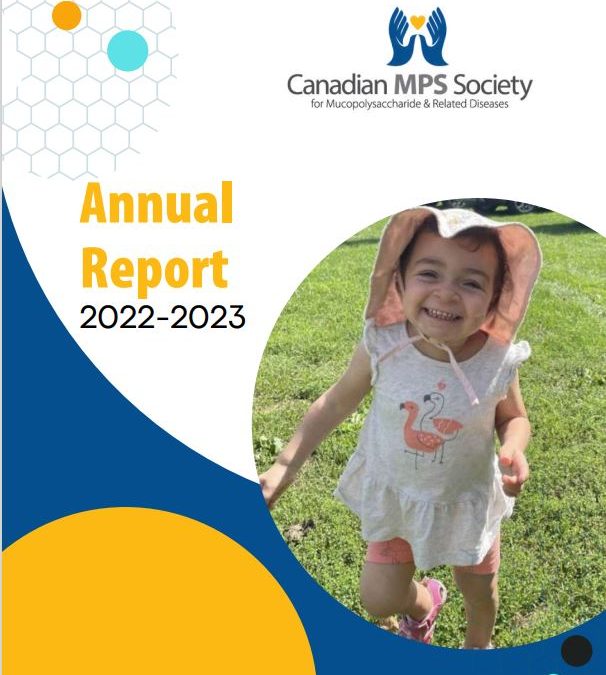 Canadian MPS Society
for Mucopolysaccharide & Related Diseases

Annual Report
2022-2023